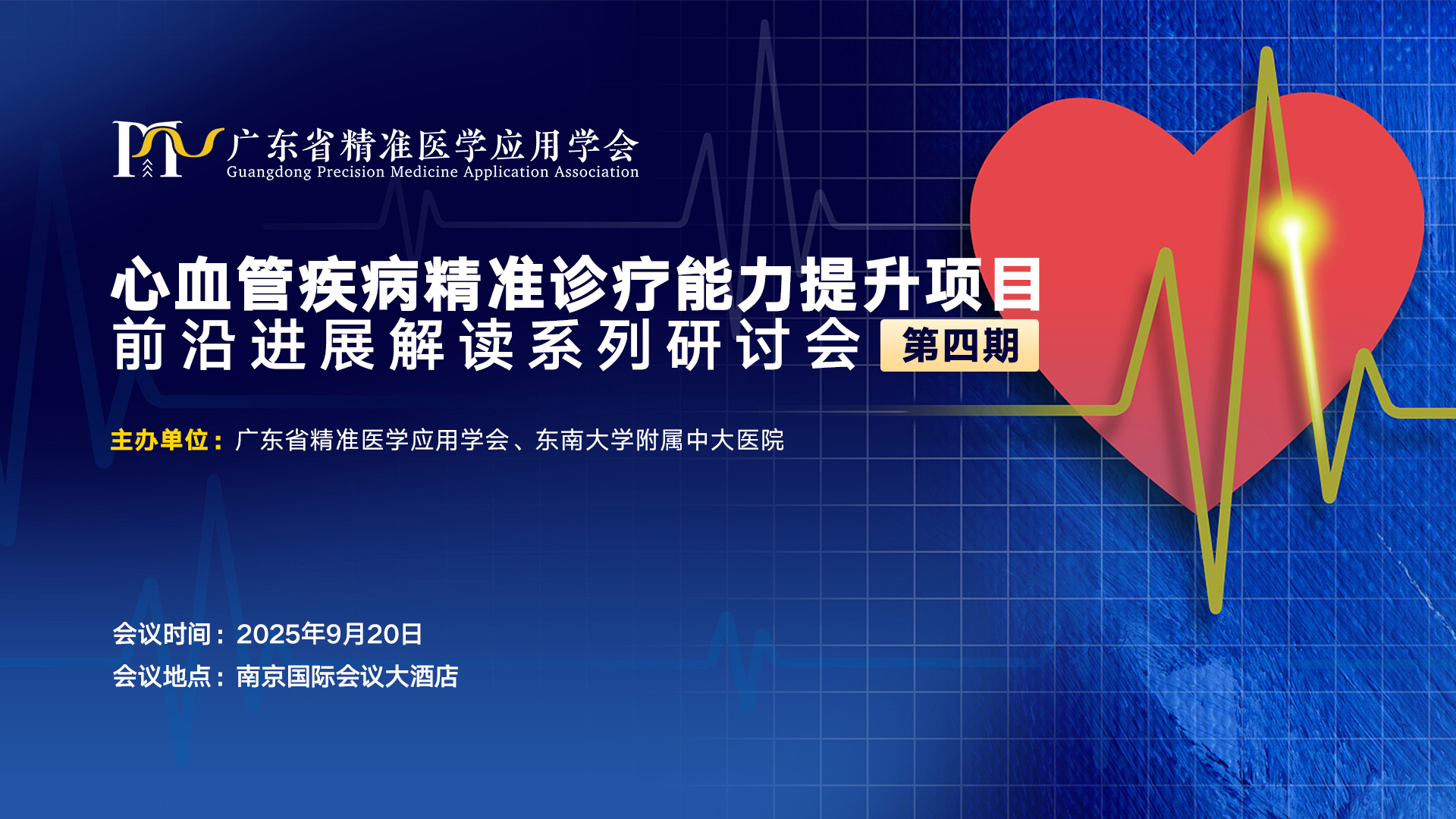 广东省精准医学应用学会
Guangdong Precision Medicine Application Association

心血管疾病精准诊疗能力提升项目
前沿进展解读系列研讨会 第四期

主办单位：广东省精准医学应用学会、东南大学附属中大医院

会议时间：2025年9月20日
会议地点：南京国际会议大酒店